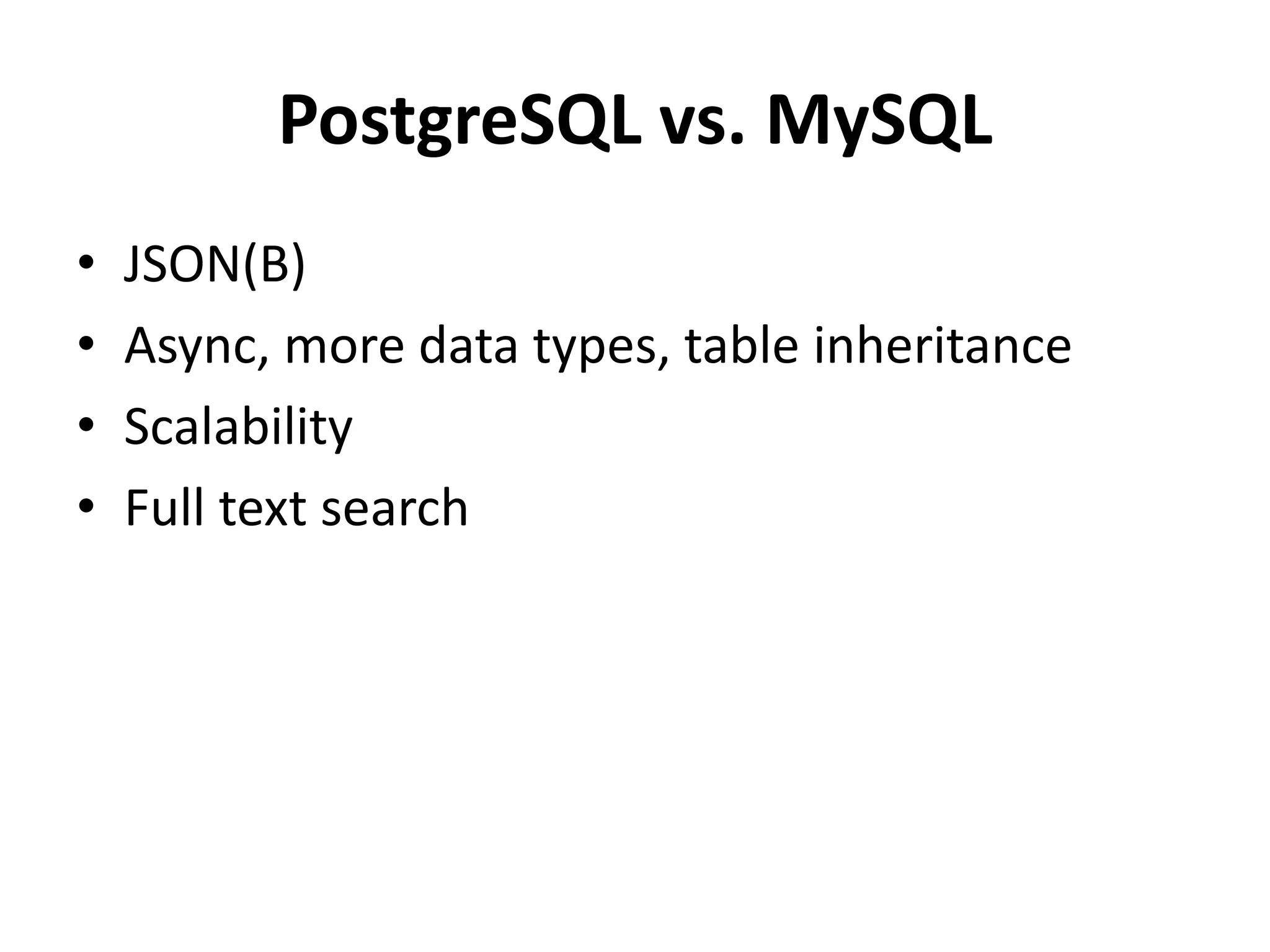 PostgreSQL vs. MySQL

• JSON(B)
• Async, more data types, table inheritance
• Scalability
• Full text search